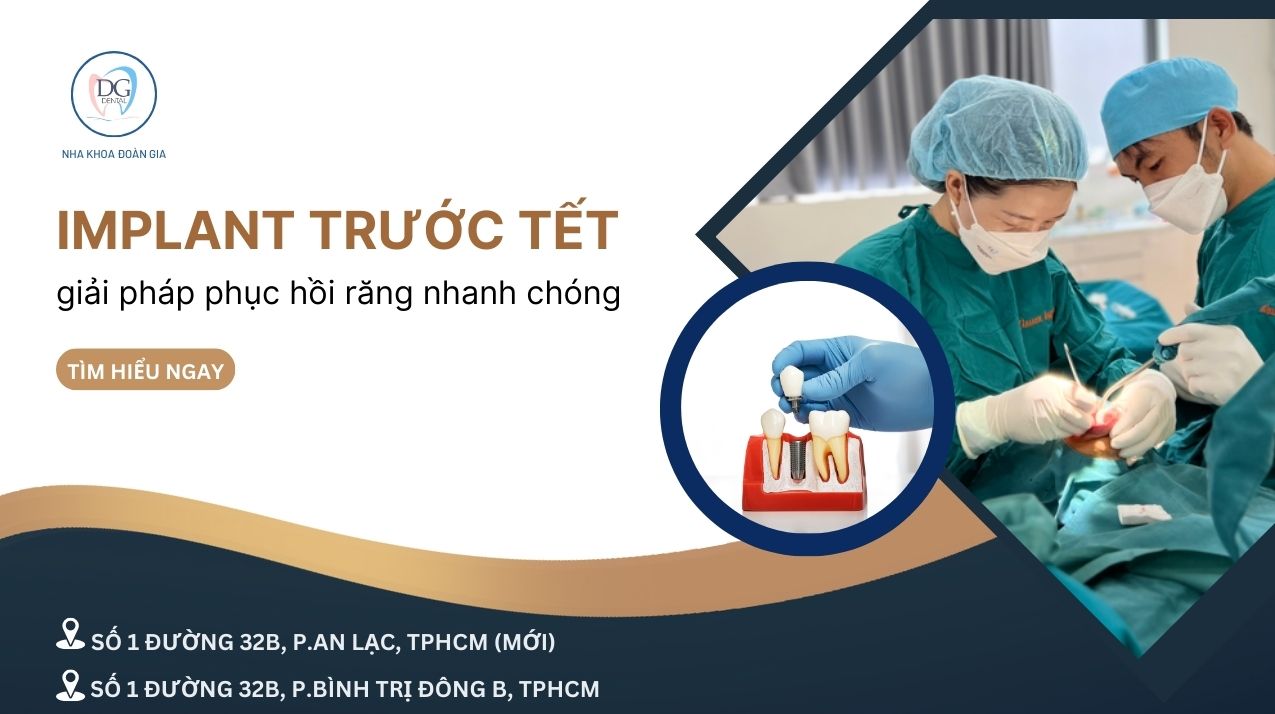 DG
DENTAL

NHA KHOA ĐOÀN GIA

IMPLANT TRƯỚC TẾT

giải pháp phục hồi răng nhanh chóng

TÌM HIỂU NGAY

SỐ 1 ĐƯỜNG 32B, P.AN LẠC, TPHCM (MỚI)

SỐ 1 ĐƯỜNG 32B, P.BÌNH TRỊ ĐÔNG B, TPHCM